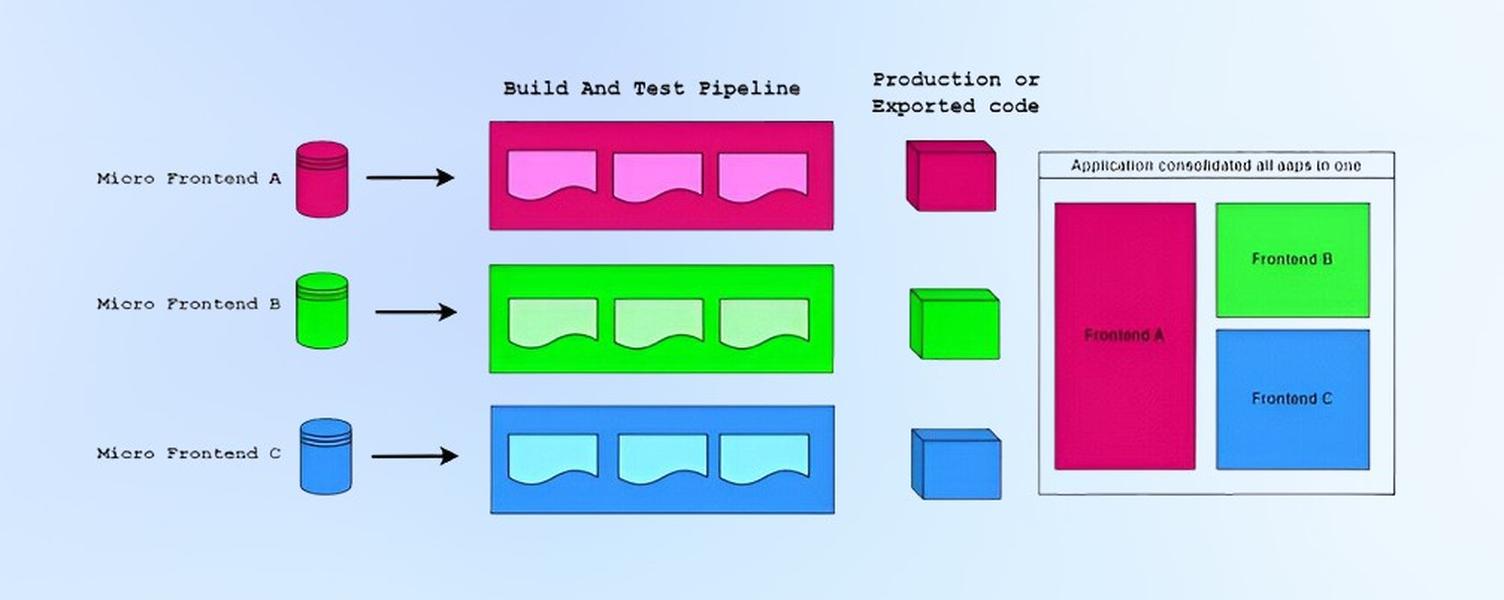 Build And Test Pipeline

Production or Exported code

Micro Frontend A

Micro Frontend B

Micro Frontend C

Application consolidated all aaps to one

Frontend A

Frontend B

Frontend C